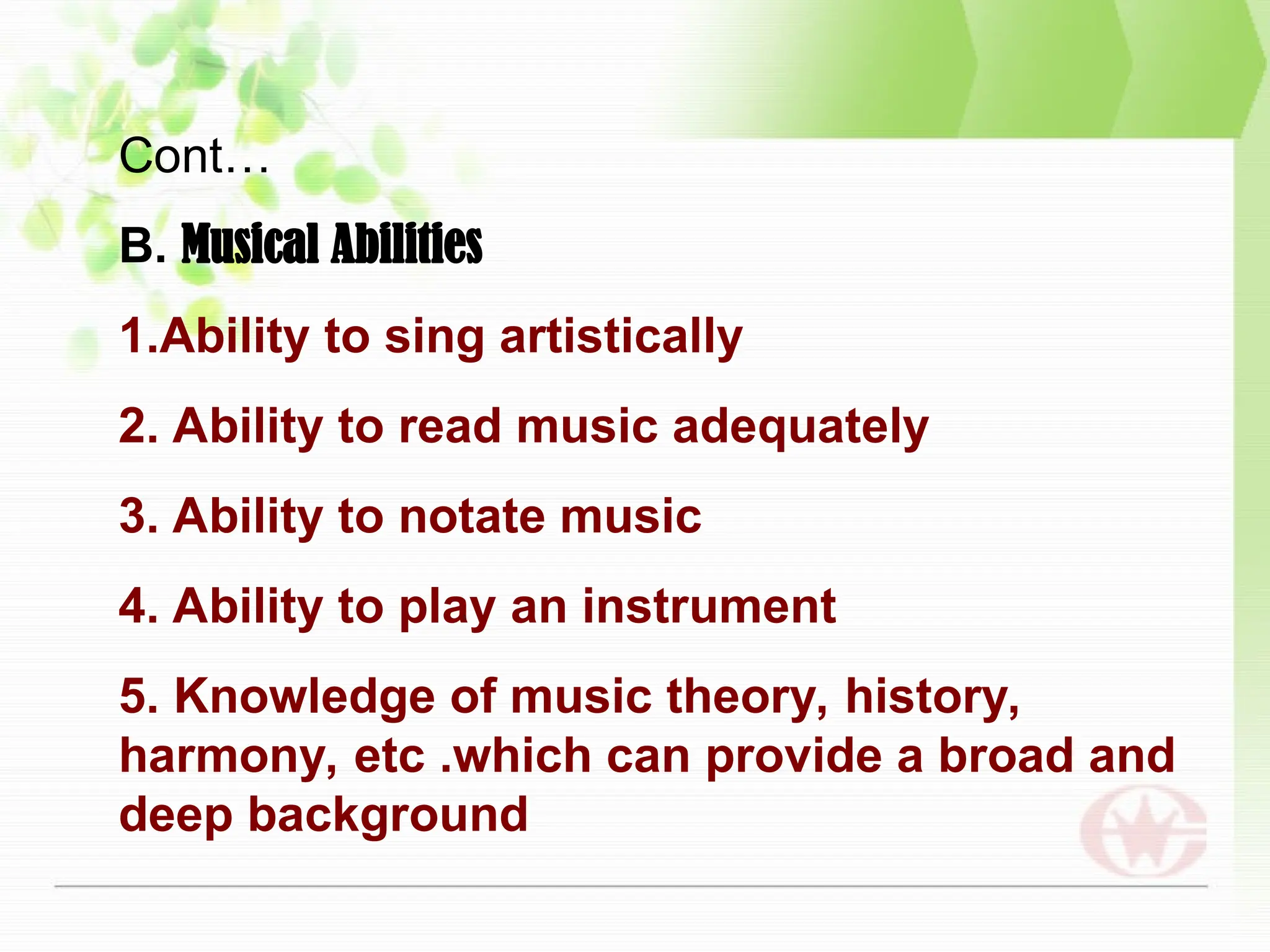 Cont…

B. Musical Abilities

1.Ability to sing artistically

2. Ability to read music adequately

3. Ability to notate music

4. Ability to play an instrument

5. Knowledge of music theory, history, harmony, etc .which can provide a broad and deep background